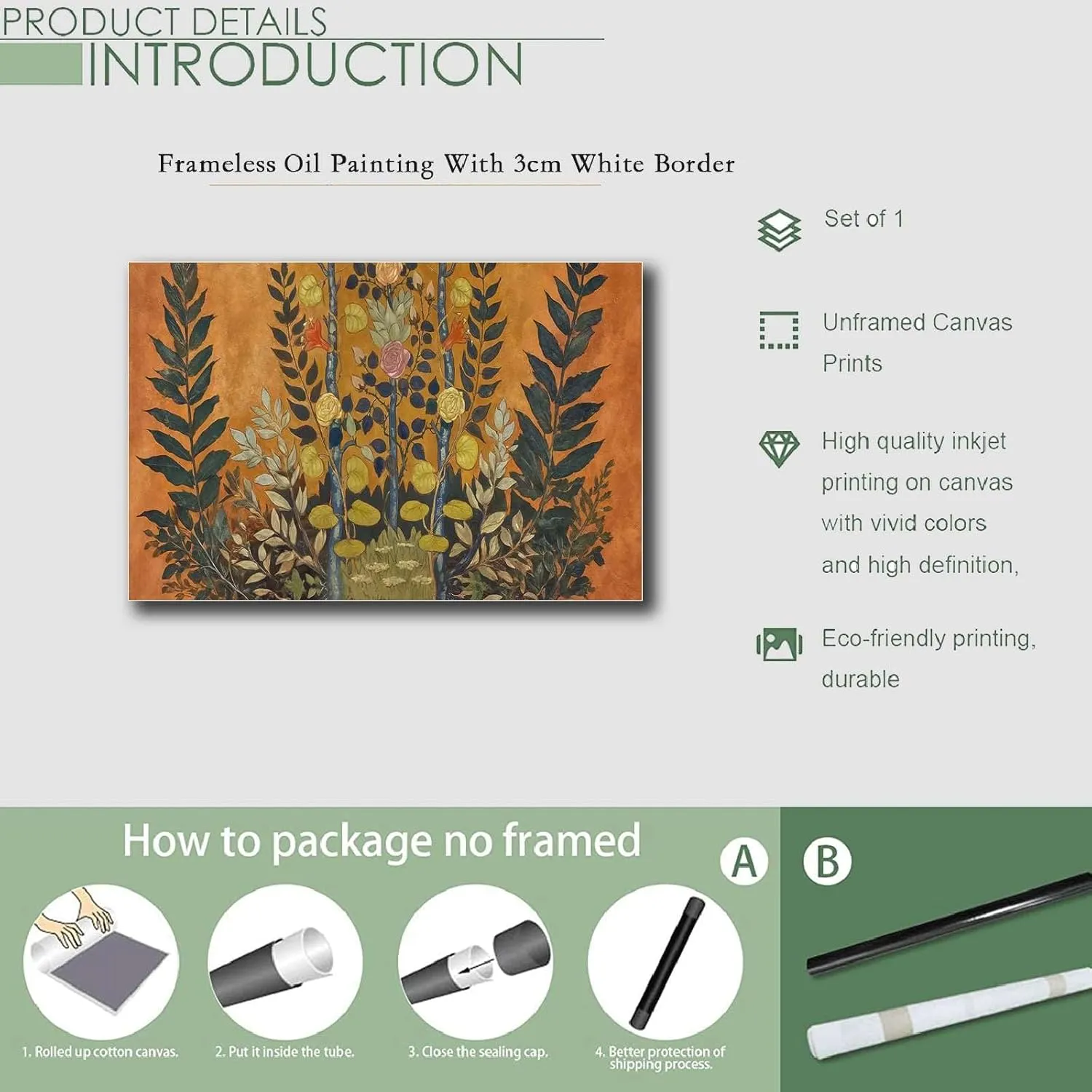 PRODUCT DETAILS
INTRODUCTION

Frameless Oil Painting With 3cm White Border

Set of 1

Unframed Canvas Prints

High quality inkjet printing on canvas with vivid colors and high definition,

Eco-friendly printing, durable

How to package no framed

A

B

1. Rolled up cotton canvas.

2. Put it inside the tube.

3. Close the sealing cap.

4. Better protection of shipping process.